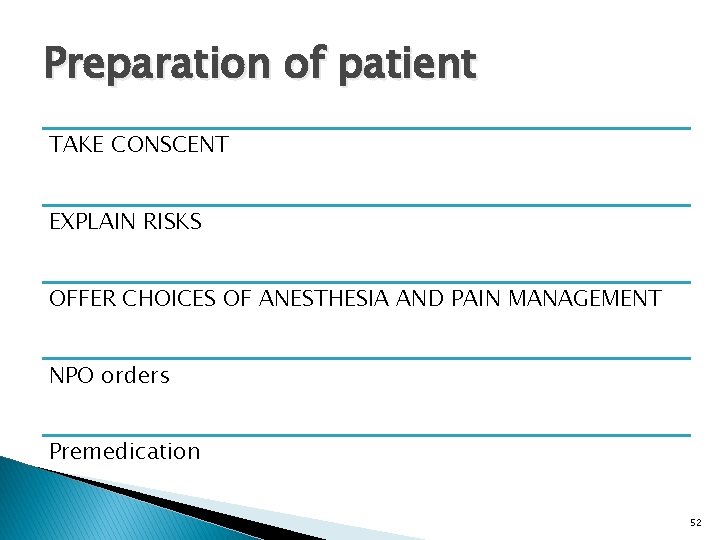 Preparation of patient

TAKE CONSCENT

EXPLAIN RISKS

OFFER CHOICES OF ANESTHESIA AND PAIN MANAGEMENT

NPO orders

Premedication

52